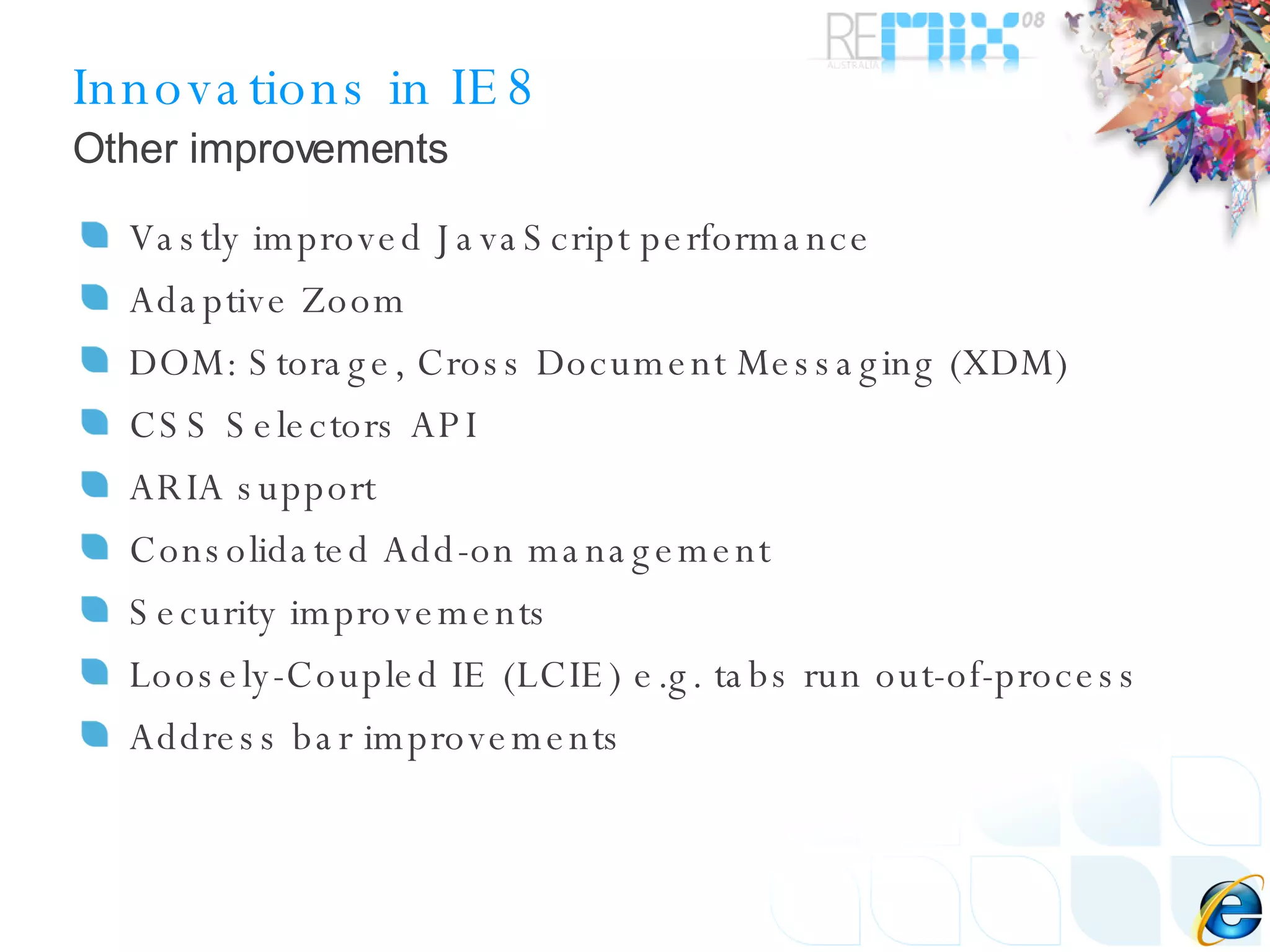 REMIX 08
AUSTRALIA

Innovations in IE8
Other improvements

Vastly improved JavaScript performance
Adaptive Zoom
DOM: Storage, Cross Document Messaging (XDM)
CSS Selectors API
ARIA support
Consolidated Add-on management
Security improvements
Loosely-Coupled IE (LCIE) e.g. tabs run out-of-process
Address bar improvements